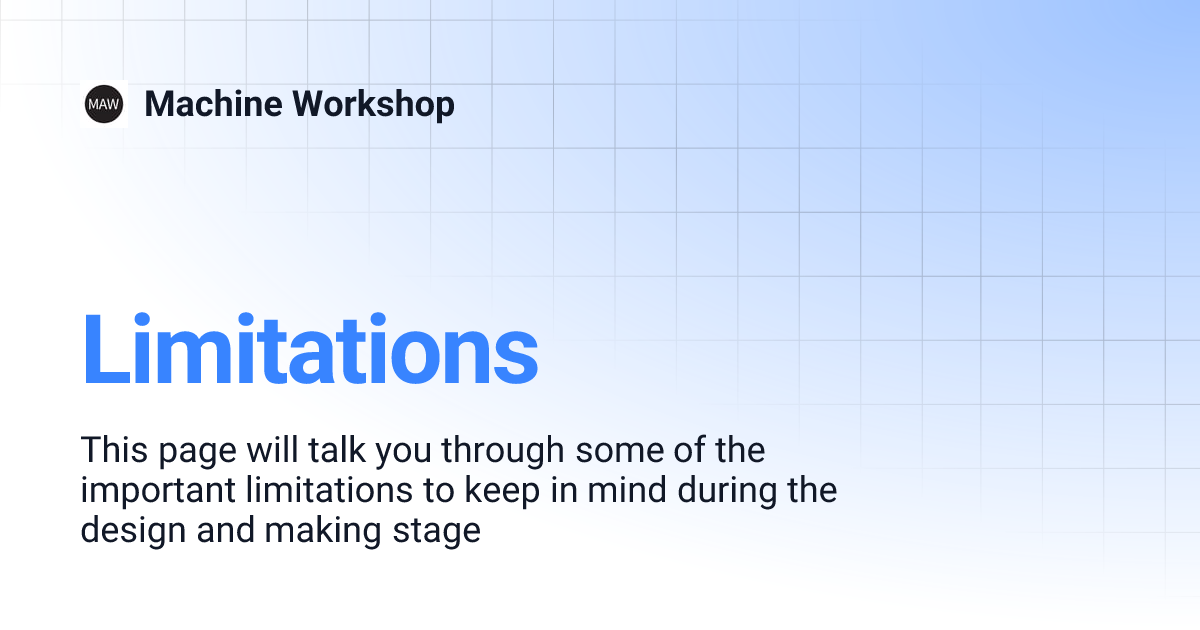 MAW

Machine Workshop

Limitations

This page will talk you through some of the important limitations to keep in mind during the design and making stage